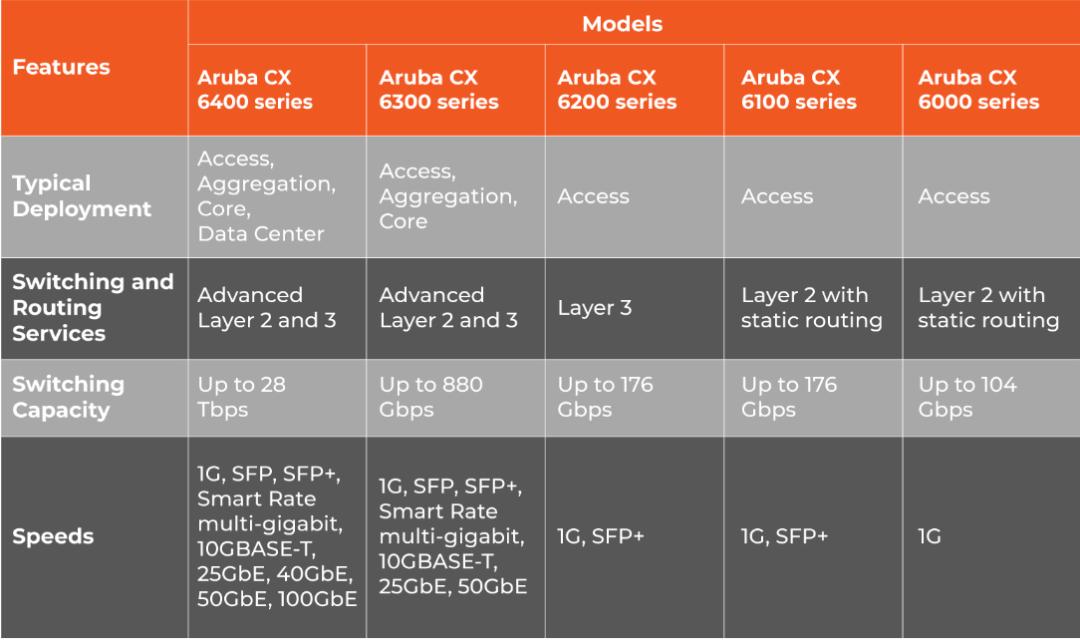 | Features | Models | | | | |
|---|---|---|---|---|---|
| | Aruba CX 6400 series | Aruba CX 6300 series | Aruba CX 6200 series | Aruba CX 6100 series | Aruba CX 6000 series |
| Typical Deployment | Access, Aggregation, Core, Data Center | Access, Aggregation, Core | Access | Access | Access |
| Switching and Routing Services | Advanced Layer 2 and 3 | Advanced Layer 2 and 3 | Layer 3 | Layer 2 with static routing | Layer 2 with static routing |
| Switching Capacity | Up to 28 Tbps | Up to 880 Gbps | Up to 176 Gbps | Up to 176 Gbps | Up to 104 Gbps |
| Speeds | 1G, SFP, SFP+, Smart Rate multi-gigabit, 10GBASE-T, 25GbE, 40GbE, 50GbE, 100GbE | 1G, SFP, SFP+, Smart Rate multi-gigabit, 10GBASE-T, 25GbE, 50GbE | 1G, SFP+ | 1G, SFP+ | 1G |